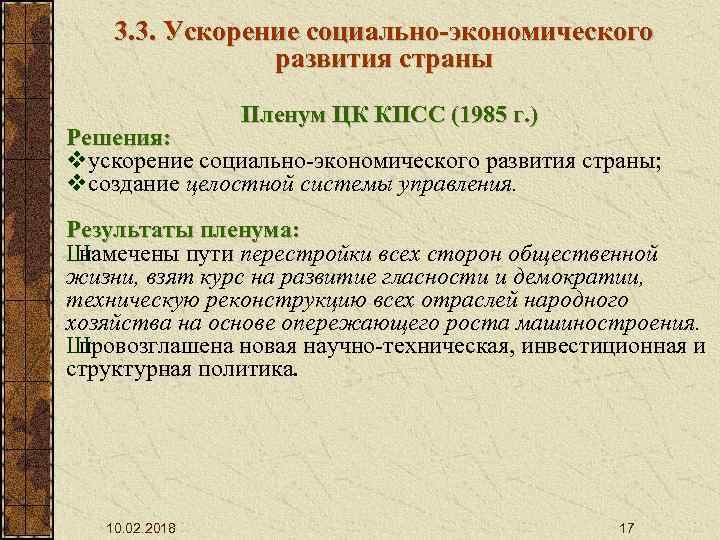 3.3. Ускорение социально-экономического развития страны

Пленум ЦК КПСС (1985 г.)

Решения:
❖ускорение социально-экономического развития страны;
❖создание целостной системы управления.

Результаты пленума:
Шнамечены пути перестройки всех сторон общественной жизни, взят курс на развитие гласности и демократии, техническую реконструкцию всех отраслей народного хозяйства на основе опережающего роста машиностроения.
Шпровозглашена новая научно-техническая, инвестиционная и структурная политика.

10.02.2018

17